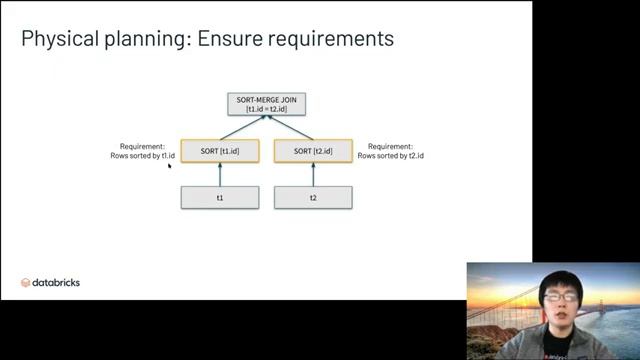 Physical planning: Ensure requirements

SORT-MERGE JOIN
[t1.id = t2.id]

Requirement:
Rows sorted by t1.id

SORT [t1.id]

SORT [t2.id]

Requirement:
Rows sorted by t2.id

t1

t2

databricks